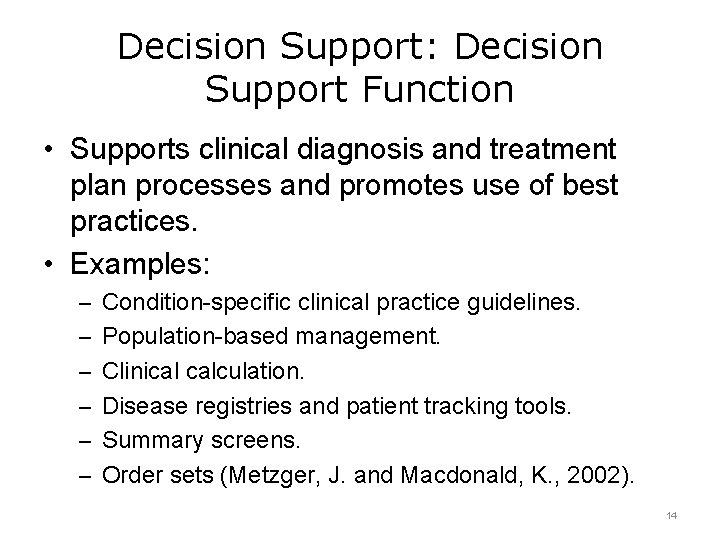 Decision Support: Decision Support Function

• Supports clinical diagnosis and treatment plan processes and promotes use of best practices.

• Examples:

– Condition-specific clinical practice guidelines.

– Population-based management.

– Clinical calculation.

– Disease registries and patient tracking tools.

– Summary screens.

– Order sets (Metzger, J. and Macdonald, K., 2002).

14